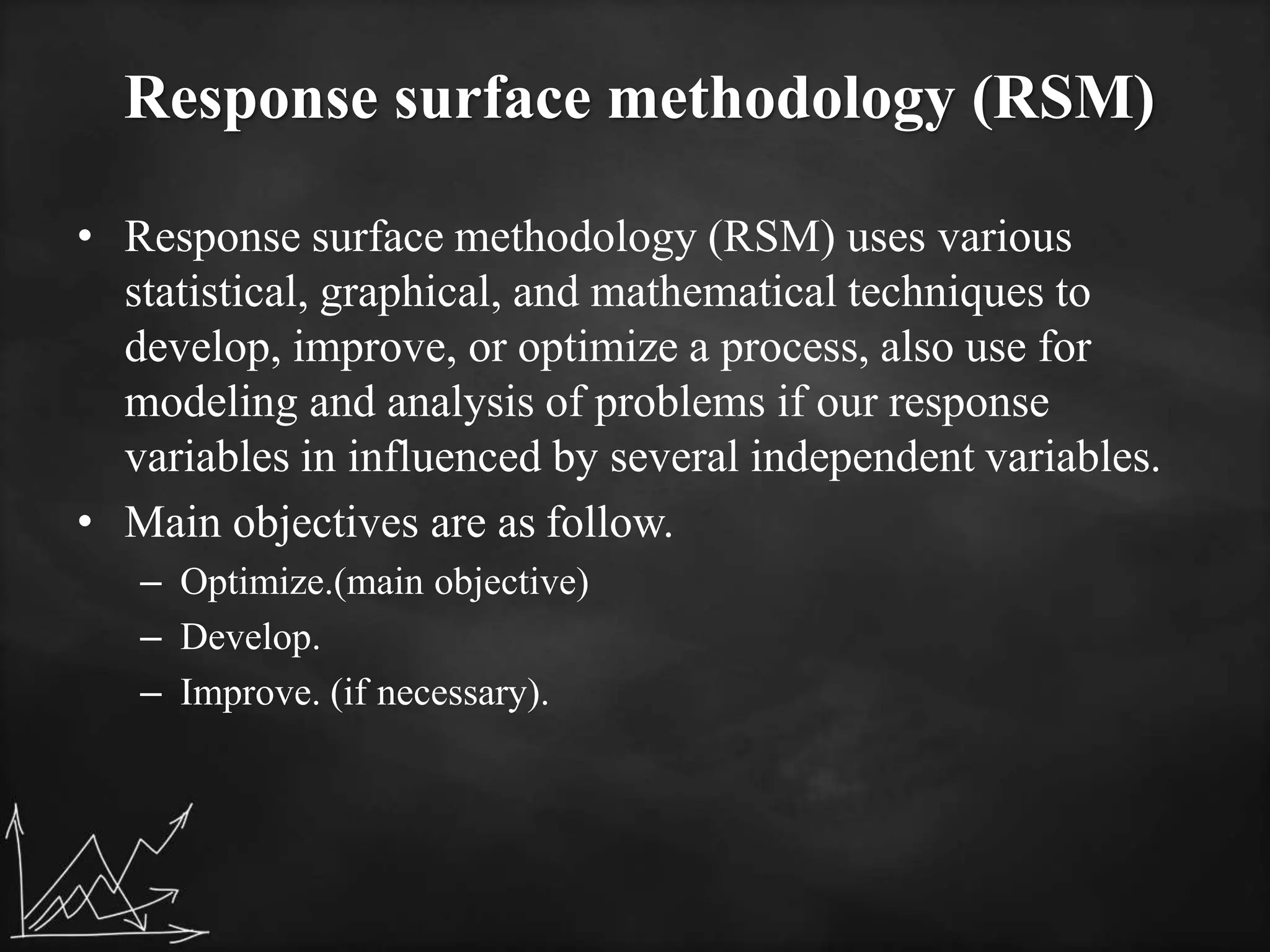 Response surface methodology (RSM)

• Response surface methodology (RSM) uses various statistical, graphical, and mathematical techniques to develop, improve, or optimize a process, also use for modeling and analysis of problems if our response variables in influenced by several independent variables.
• Main objectives are as follow.
– Optimize.(main objective)
– Develop.
– Improve. (if necessary).